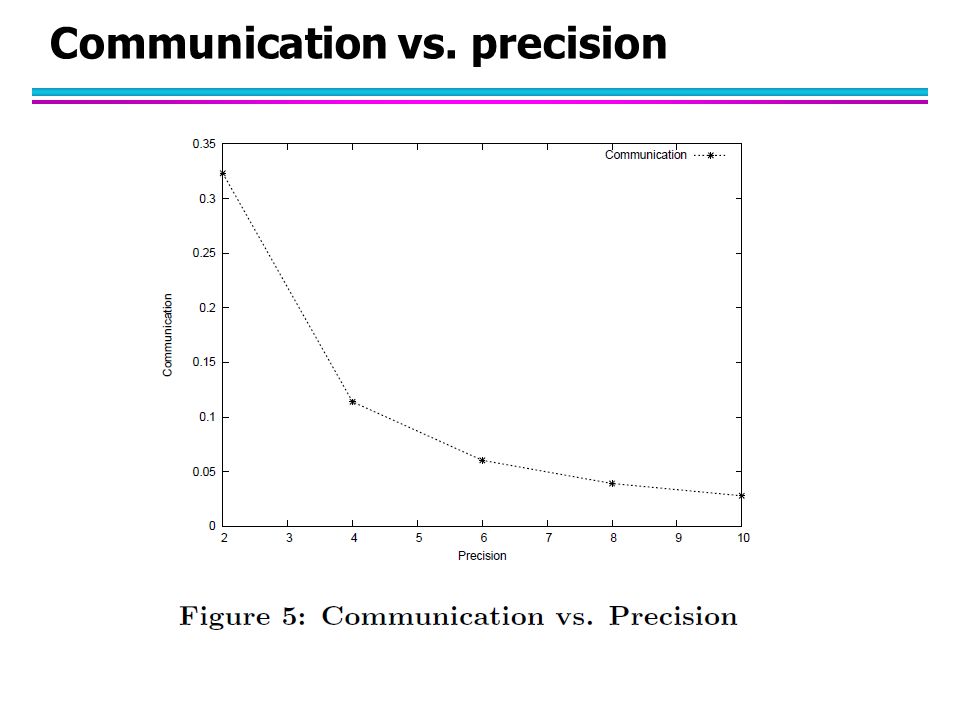 Communication vs. precision

Communication

0.35
0.3
0.25
0.2
0.15
0.1
0.05
0

Communication

2 3 4 5 6 7 8 9 10

Precision

Figure 5: Communication vs. Precision